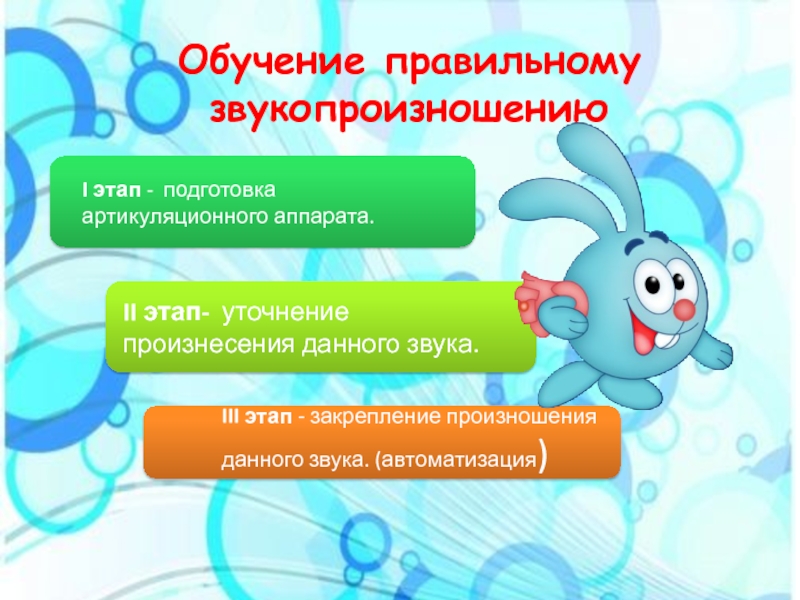 Обучение правильному звукопроизношению

I этап - подготовка артикуляционного аппарата.

II этап- уточнение произнесения данного звука.

III этап - закрепление произношения данного звука. (автоматизация)